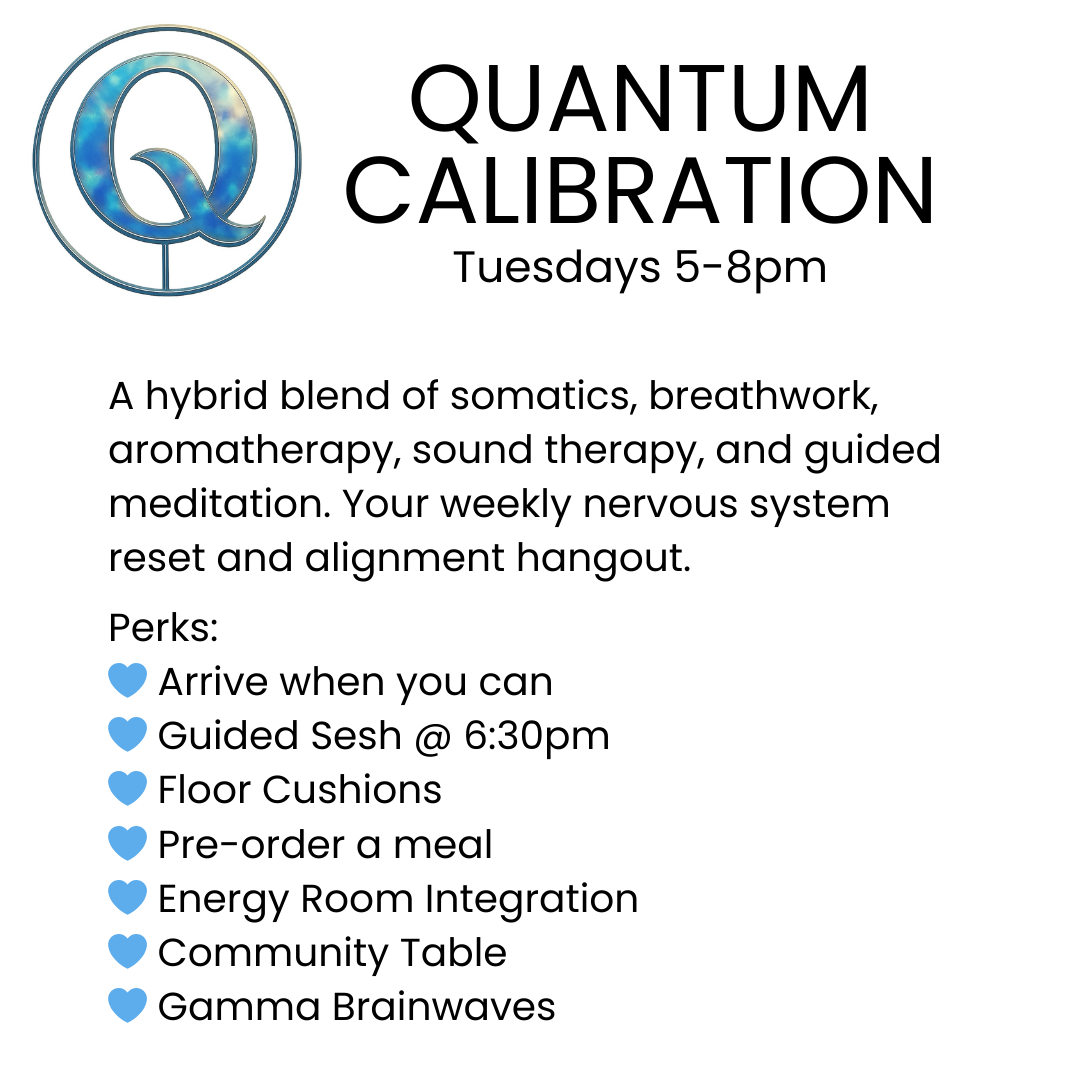 Q

QUANTUM CALIBRATION
Tuesdays 5-8pm

A hybrid blend of somatics, breathwork, aromatherapy, sound therapy, and guided meditation. Your weekly nervous system reset and alignment hangout.

Perks:
💙 Arrive when you can
💙 Guided Sesh @ 6:30pm
💙 Floor Cushions
💙 Pre-order a meal
💙 Energy Room Integration
💙 Community Table
💙 Gamma Brainwaves